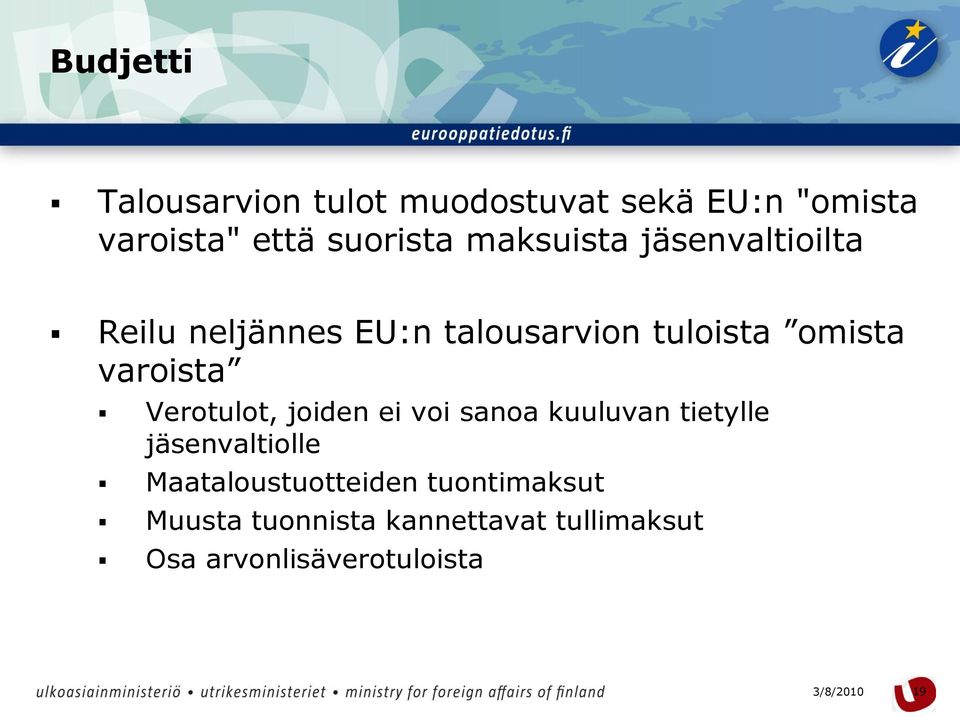 Budjetti

eurooppatiedotus.fi

▪ Talousarvion tulot muodostuvat sekä EU:n "omista varoista" että suorista maksuista jäsenvaltioilta

▪ Reilu neljännes EU:n talousarvion tuloista ”omista varoista”

▪ Verotulot, joiden ei voi sanoa kuuluvan tietylle jäsenvaltiolle

▪ Maataloustuotteiden tuontimaksut

▪ Muusta tuonnista kannettavat tullimaksut

▪ Osa arvonlisäverotuloista

ulkoasiainministeriö • utrikesministeriet • ministry for foreign affairs of finland

3/8/2010

19